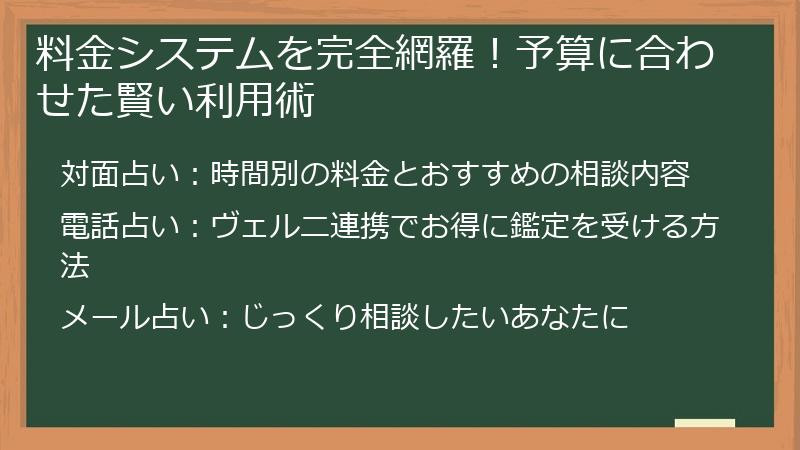 料金システムを完全網羅！予算に合わせた賢い利用術

対面占い：時間別の料金とおすすめの相談内容

電話占い：ヴェルニ連携でお得に鑑定を受ける方法

メール占い：じっくり相談したいあなたに